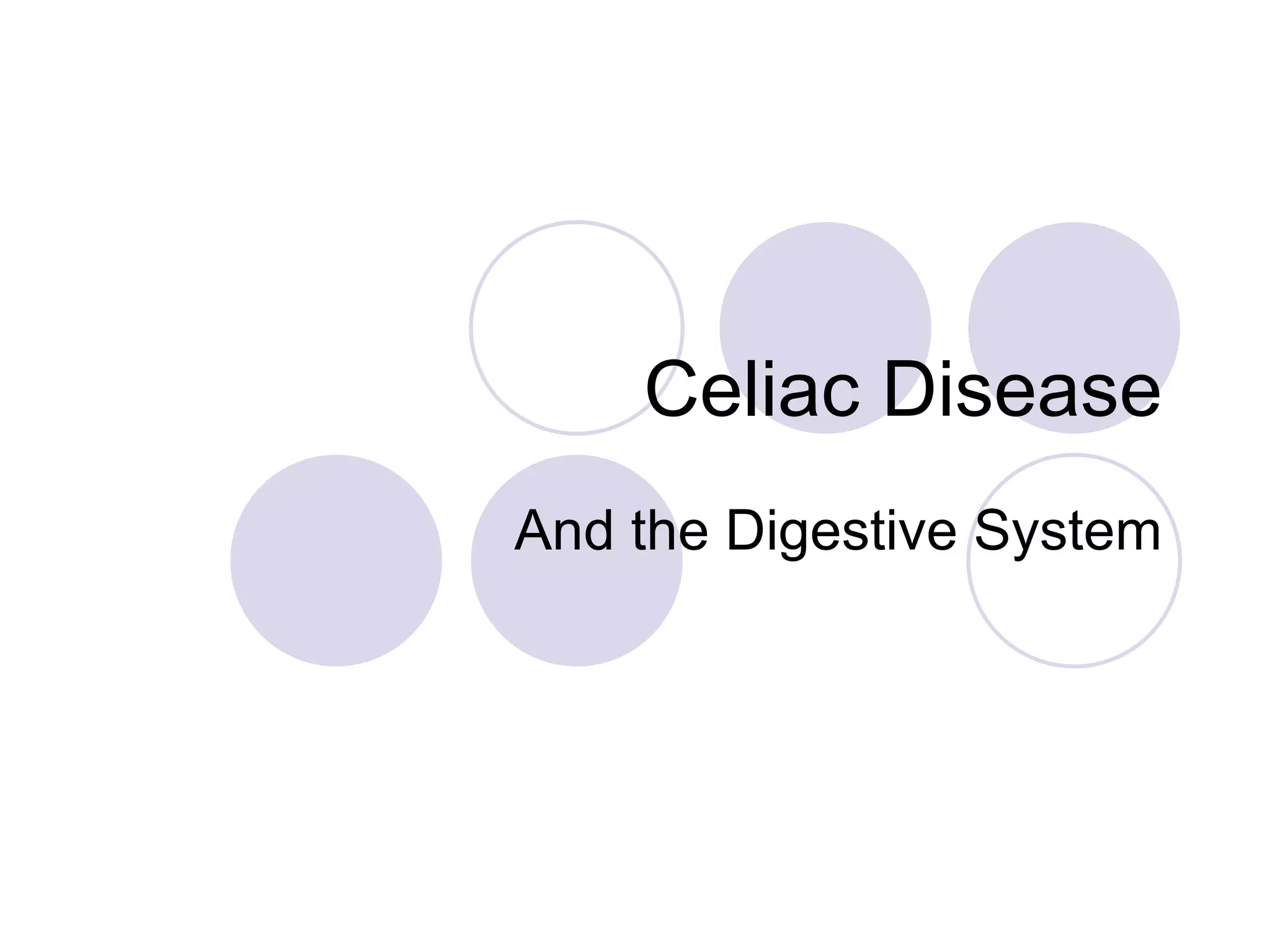 Celiac Disease

And the Digestive System